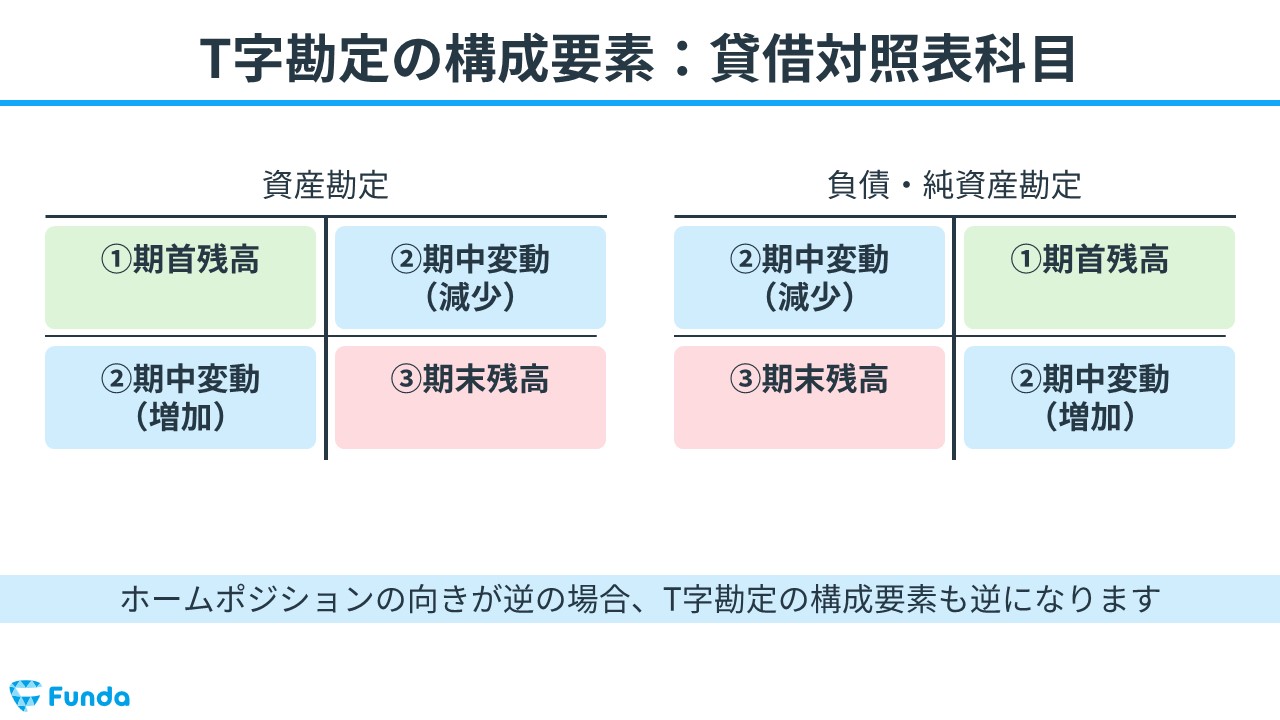 T字勘定の構成要素：貸借対照表科目

資産勘定

| ①期首残高 | ②期中変動（減少） |
|---|---|
| ②期中変動（増加） | ③期末残高 |

負債・純資産勘定

| ②期中変動（減少） | ①期首残高 |
|---|---|
| ③期末残高 | ②期中変動（増加） |

ホームポジションの向きが逆の場合、T字勘定の構成要素も逆になります

Funda